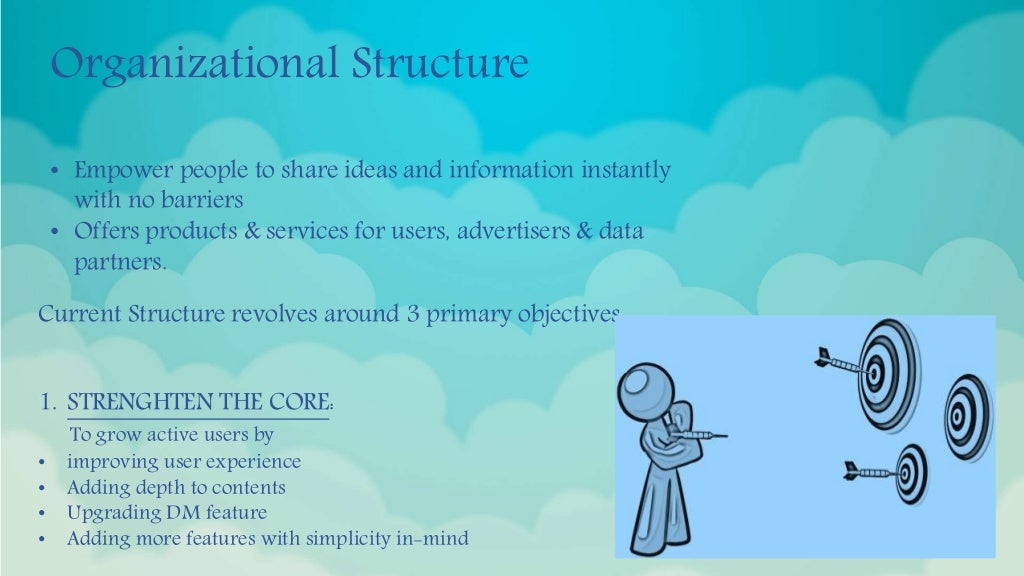 Organizational Structure

• Empower people to share ideas and information instantly with no barriers
• Offers products & services for users, advertisers & data partners.

Current Structure revolves around 3 primary objectives

1. STRENGHTEN THE CORE:
To grow active users by
• improving user experience
• Adding depth to contents
• Upgrading DM feature
• Adding more features with simplicity in-mind